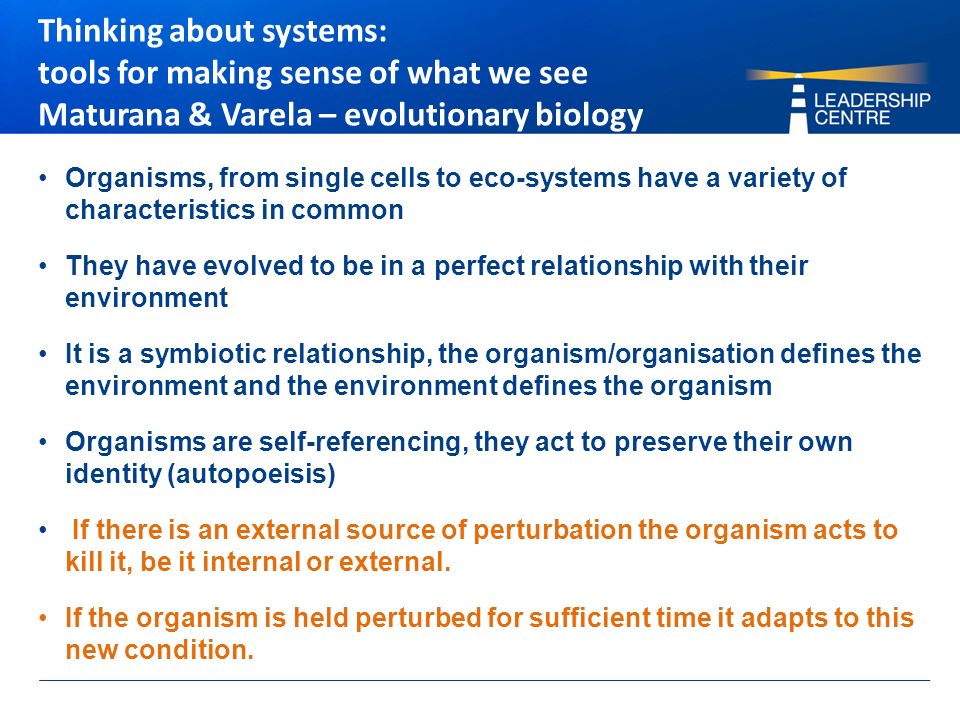 Thinking about systems:
tools for making sense of what we see
Maturana & Varela – evolutionary biology

LEADERSHIP
CENTRE

• Organisms, from single cells to eco-systems have a variety of characteristics in common

• They have evolved to be in a perfect relationship with their environment

• It is a symbiotic relationship, the organism/organisation defines the environment and the environment defines the organism

• Organisms are self-referencing, they act to preserve their own identity (autopoeisis)

• If there is an external source of perturbation the organism acts to kill it, be it internal or external.

• If the organism is held perturbed for sufficient time it adapts to this new condition.